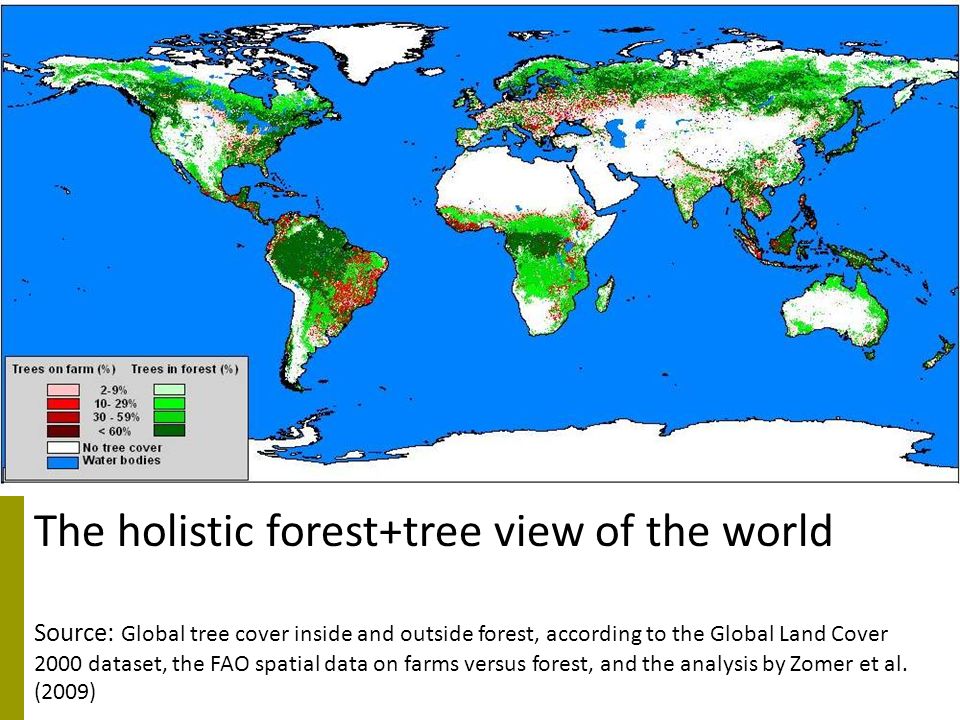 Trees on farm (%) Trees in forest (%)
2-9%
10- 29%
30 - 59%
< 60%
No tree cover
Water bodies

The holistic forest+tree view of the world

Source: Global tree cover inside and outside forest, according to the Global Land Cover 2000 dataset, the FAO spatial data on farms versus forest, and the analysis by Zomer et al. (2009)